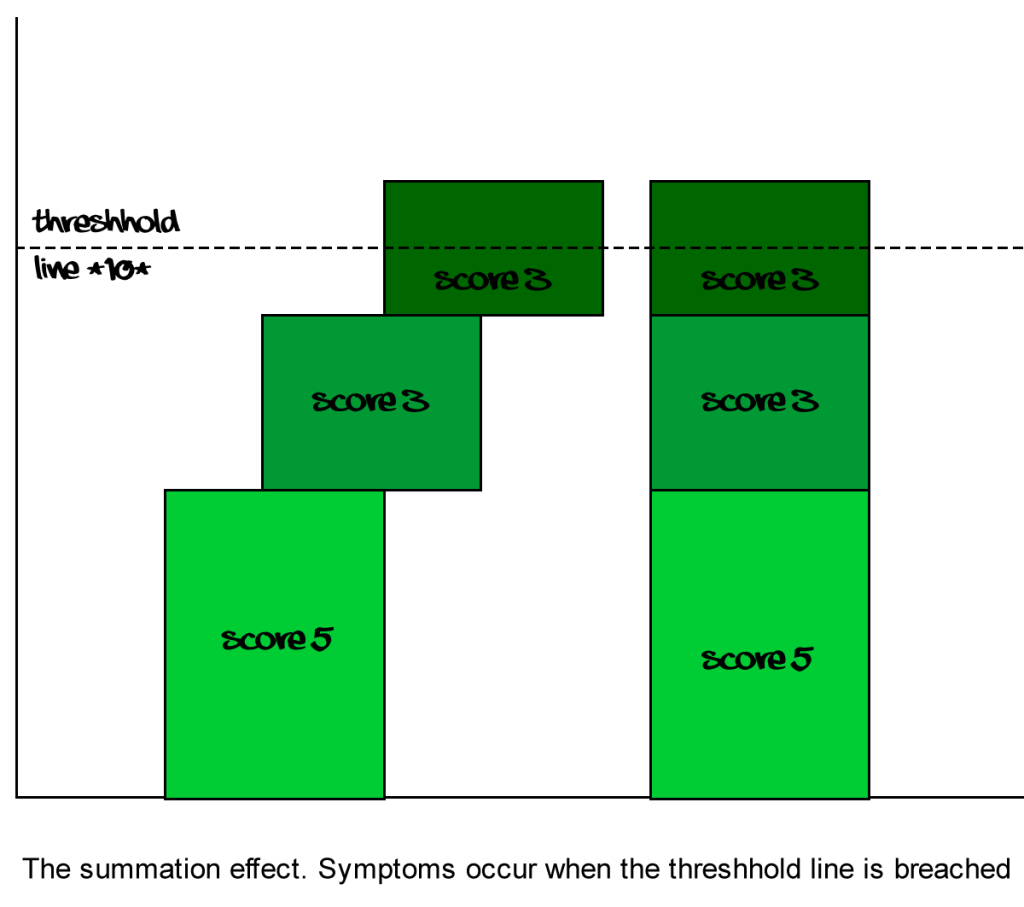 threshhold line *10*

score 3

score 3

score 5

score 3

score 3

score 5

The summation effect. Symptoms occur when the threshhold line is breached